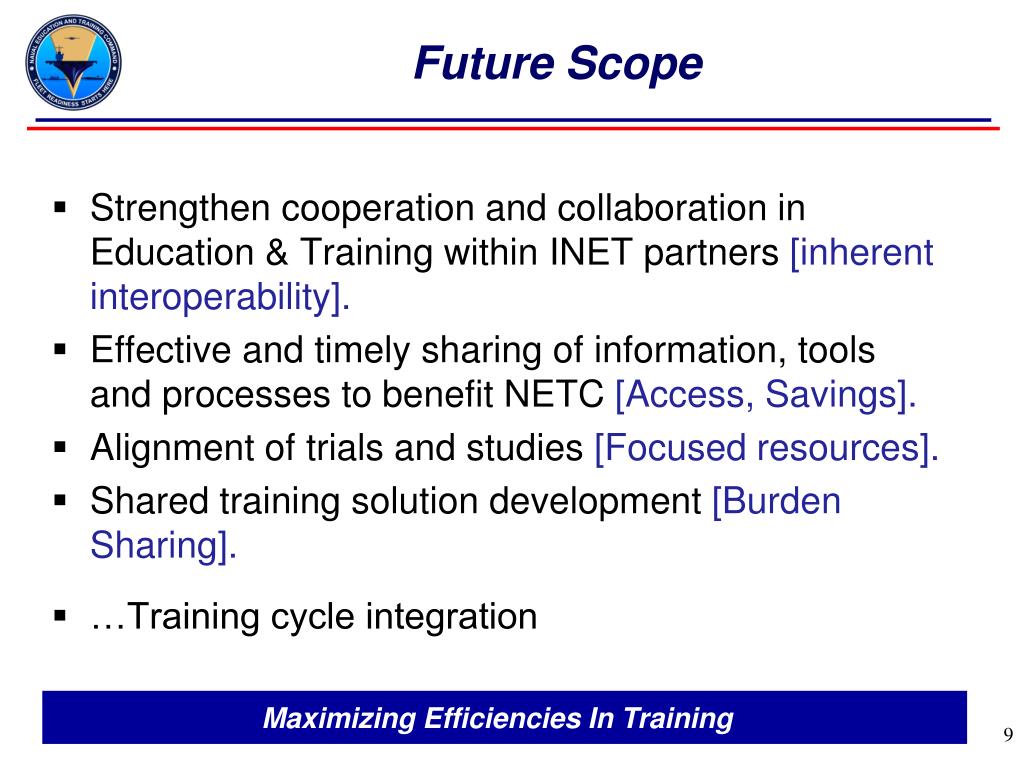 NAVAL EDUCATION AND TRAINING COMMAND
FLEET READINESS STARTS HERE

Future Scope

▪ Strengthen cooperation and collaboration in Education & Training within INET partners [inherent interoperability].

▪ Effective and timely sharing of information, tools and processes to benefit NETC [Access, Savings].

▪ Alignment of trials and studies [Focused resources].

▪ Shared training solution development [Burden Sharing].

▪ …Training cycle integration

Maximizing Efficiencies In Training

9